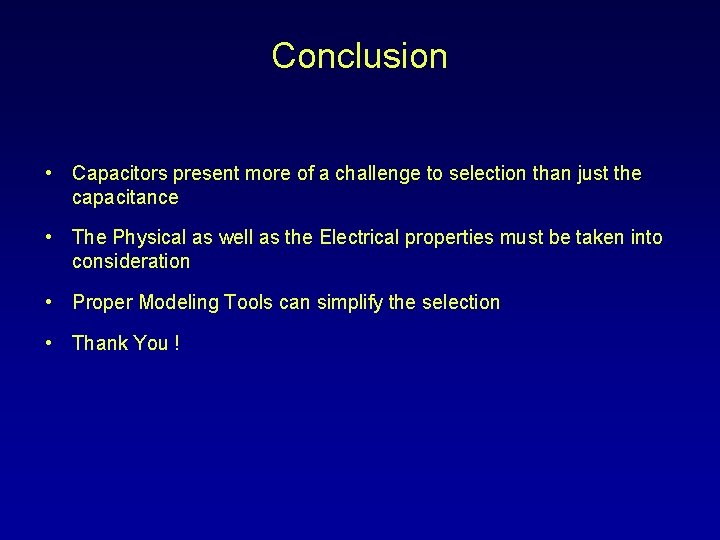 Conclusion

• Capacitors present more of a challenge to selection than just the capacitance

• The Physical as well as the Electrical properties must be taken into consideration

• Proper Modeling Tools can simplify the selection

• Thank You !